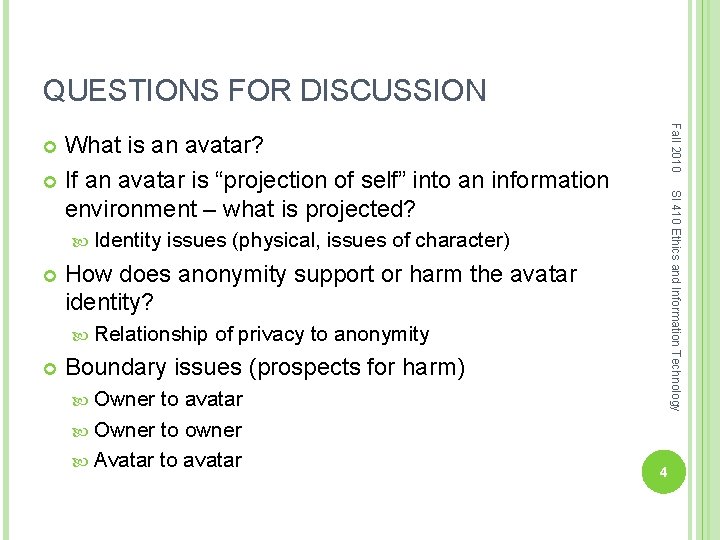 QUESTIONS FOR DISCUSSION

What is an avatar?

If an avatar is “projection of self” into an information environment – what is projected?

Identity issues (physical, issues of character)

How does anonymity support or harm the avatar identity?

Relationship of privacy to anonymity

Boundary issues (prospects for harm)

Owner to avatar

Owner to owner

Avatar to avatar

Fall 2010 SI 410 Ethics and Information Technology

4